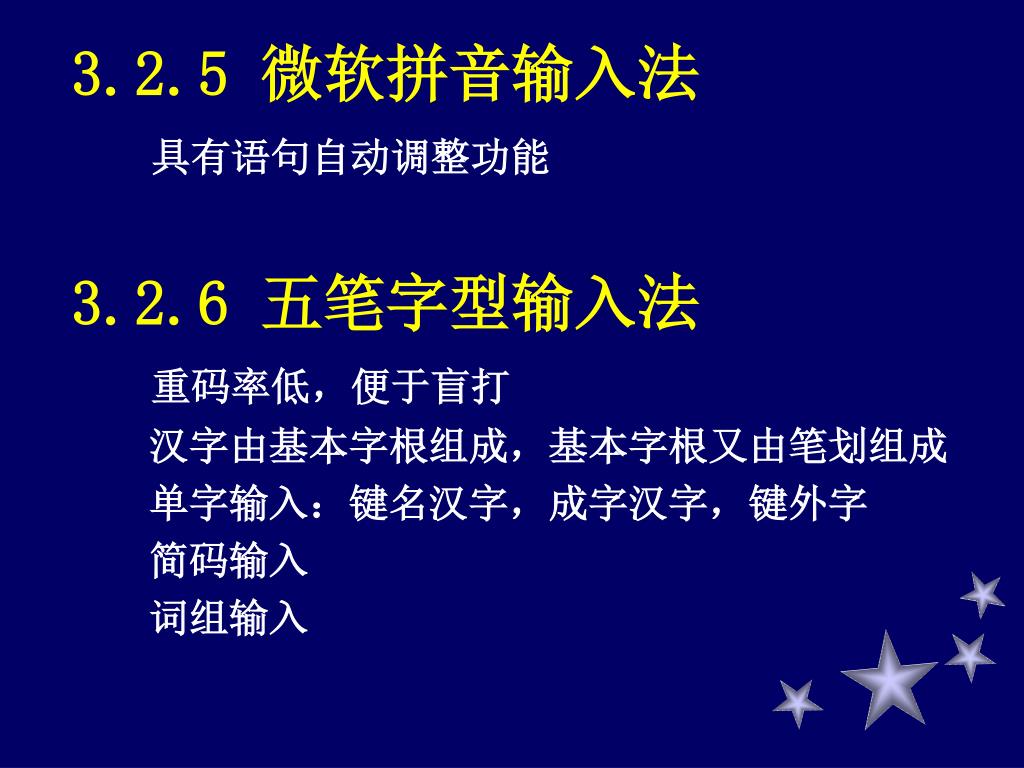 3.2.5 微软拼音输入法

具有语句自动调整功能

3.2.6 五笔字型输入法

重码率低，便于盲打

汉字由基本字根组成，基本字根又由笔划组成

单字输入：键名汉字，成字汉字，键外字

简码输入

词组输入